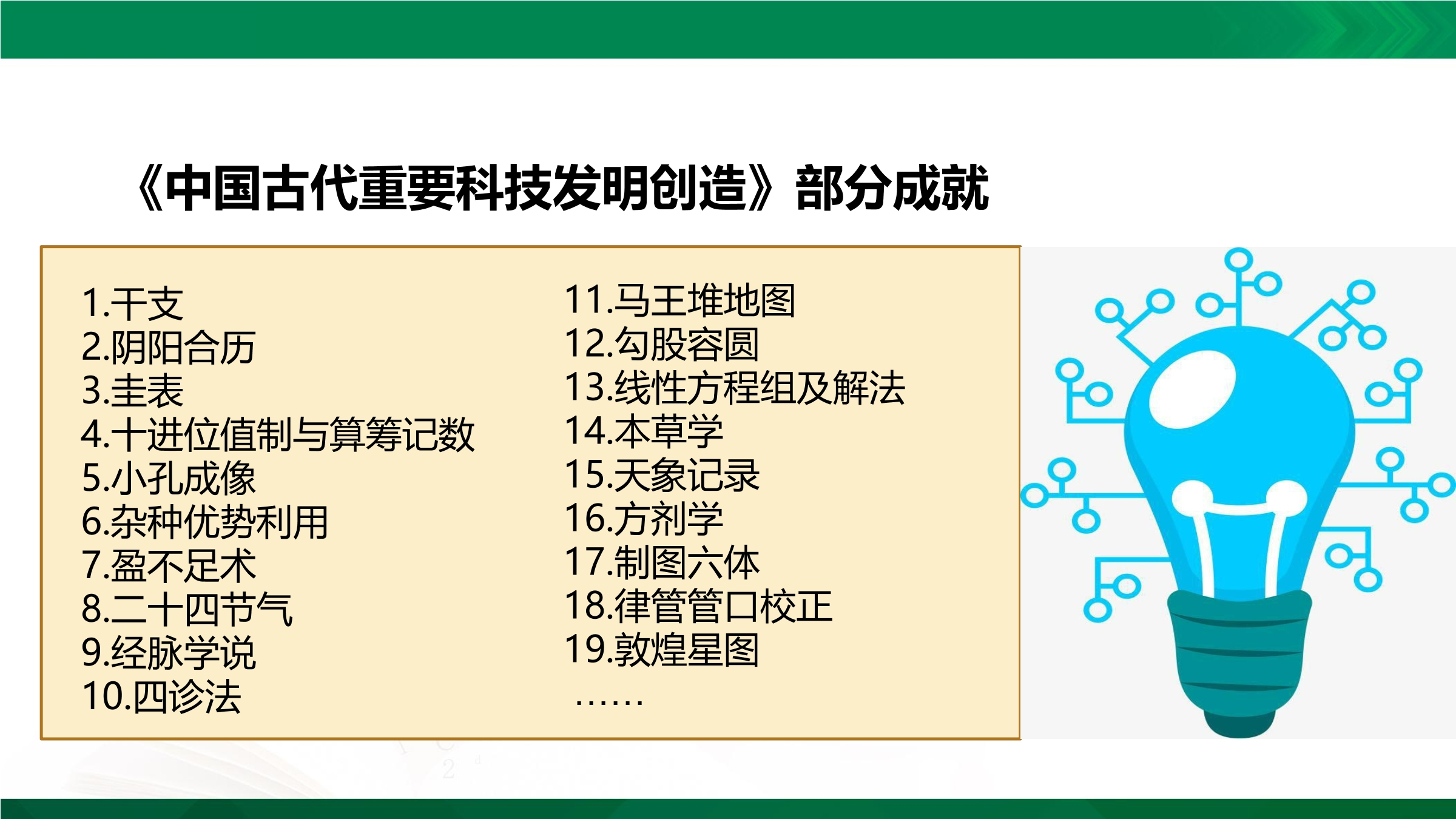 《中国古代重要科技发明创造》部分成就

1.干支
2.阴阳合历
3.圭表
4.十进位值制与算筹记数
5.小孔成像
6.杂种优势利用
7.盈不足术
8.二十四节气
9.经脉学说
10.四诊法

11.马王堆地图
12.勾股容圆
13.线性方程组及解法
14.本草学
15.天象记录
16.方剂学
17.制图六体
18.律管管口校正
19.敦煌星图
……